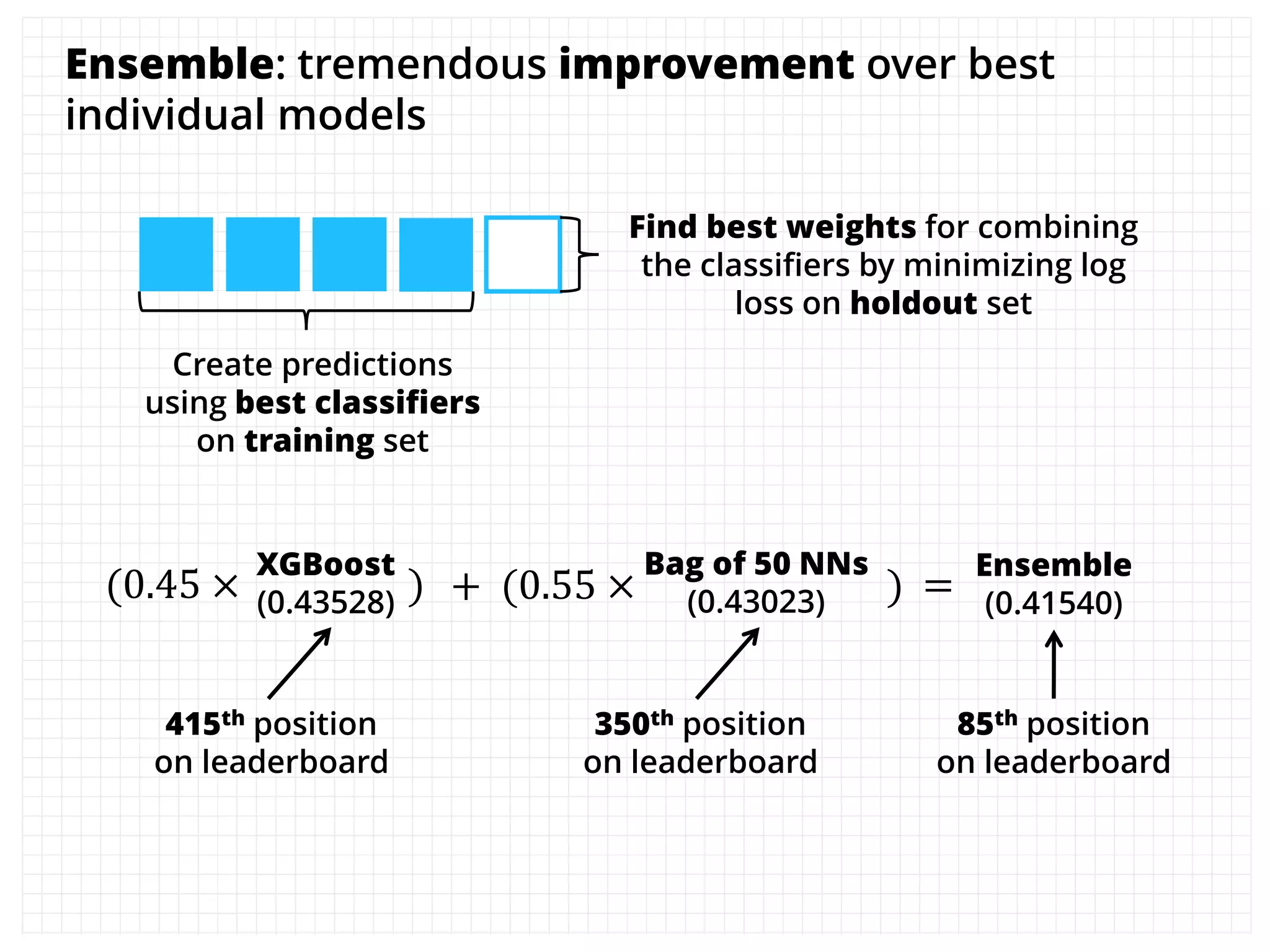 Ensemble: tremendous improvement over best individual models

Find best weights for combining the classifiers by minimizing log loss on holdout set

Create predictions using best classifiers on training set

$(0.45 \times$ XGBoost (0.43528) $) + (0.55 \times$ Bag of 50 NNs (0.43023) $) =$ Ensemble (0.41540)

415th position on leaderboard

350th position on leaderboard

85th position on leaderboard